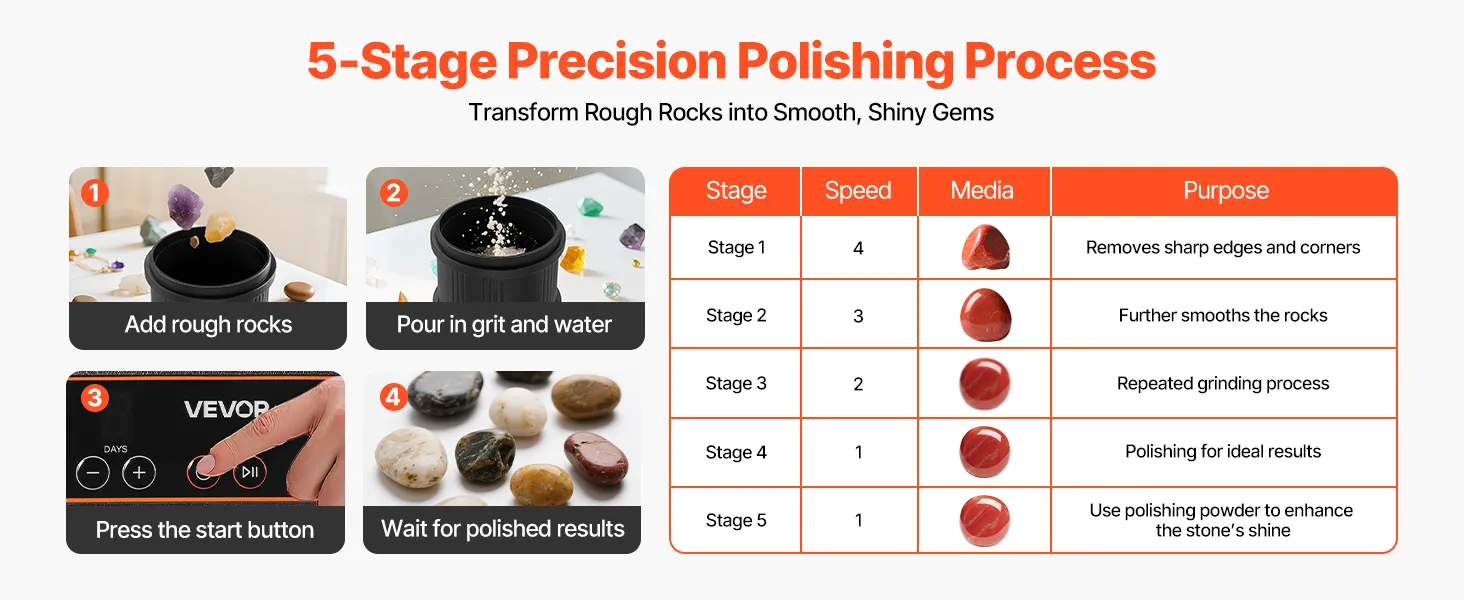 5-Stage Precision Polishing Process

Transform Rough Rocks into Smooth, Shiny Gems

1

Add rough rocks

2

Pour in grit and water

3

VEVOR

DAYS

Press the start button

4

Wait for polished results

| Stage | Speed | Media | Purpose |
|---|---|---|---|
| Stage 1 | 4 | | Removes sharp edges and corners |
| Stage 2 | 3 | | Further smooths the rocks |
| Stage 3 | 2 | | Repeated grinding process |
| Stage 4 | 1 | | Polishing for ideal results |
| Stage 5 | 1 | | Use polishing powder to enhance the stone's shine |